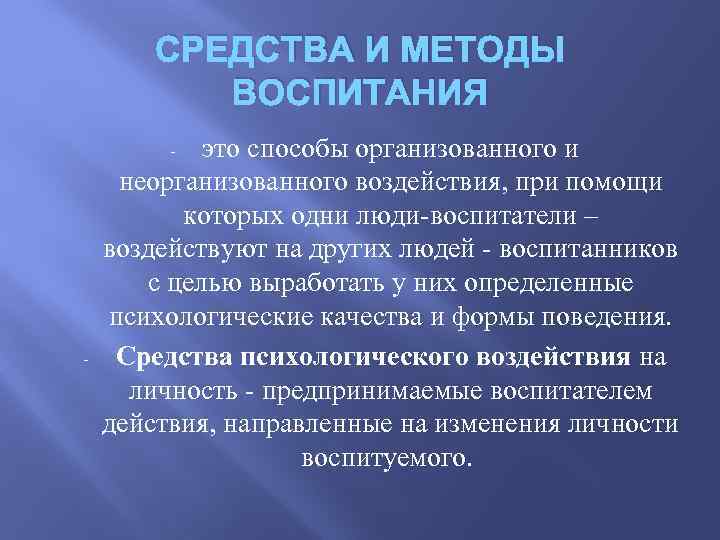 СРЕДСТВА И МЕТОДЫ ВОСПИТАНИЯ

- это способы организованного и неорганизованного воздействия, при помощи которых одни люди-воспитатели – воздействуют на других людей - воспитанников с целью выработать у них определенные психологические качества и формы поведения.

- Средства психологического воздействия на личность - предпринимаемые воспитателем действия, направленные на изменения личности воспитуемого.